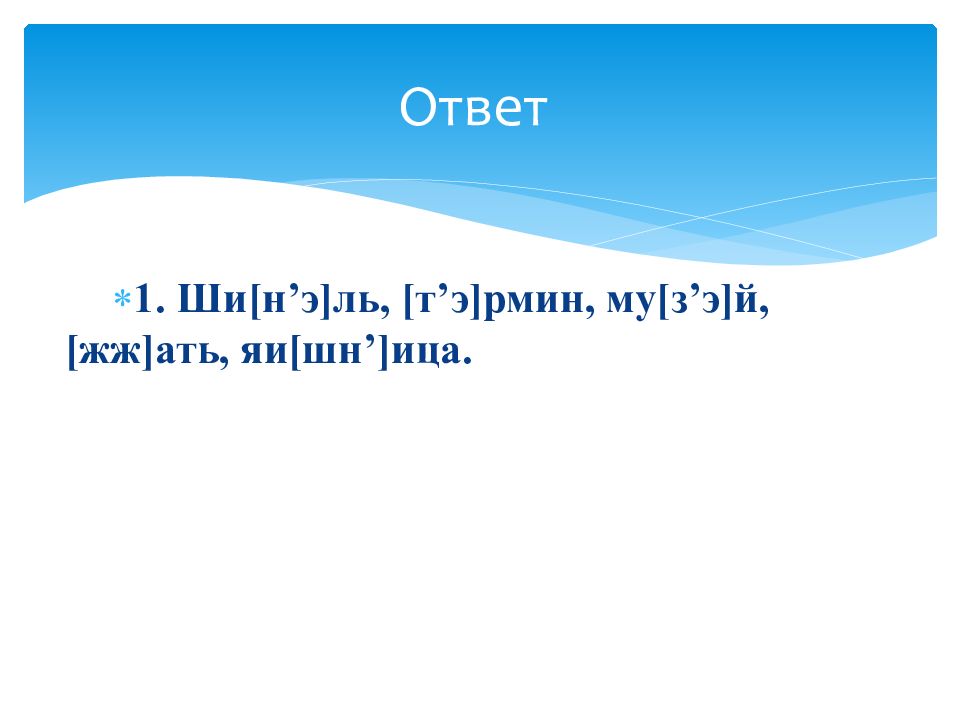 Ответ

1. Ши[н’э]ль, [т’э]рмин, му[з’э]й, [жж]ать, яи[шн’]ица.